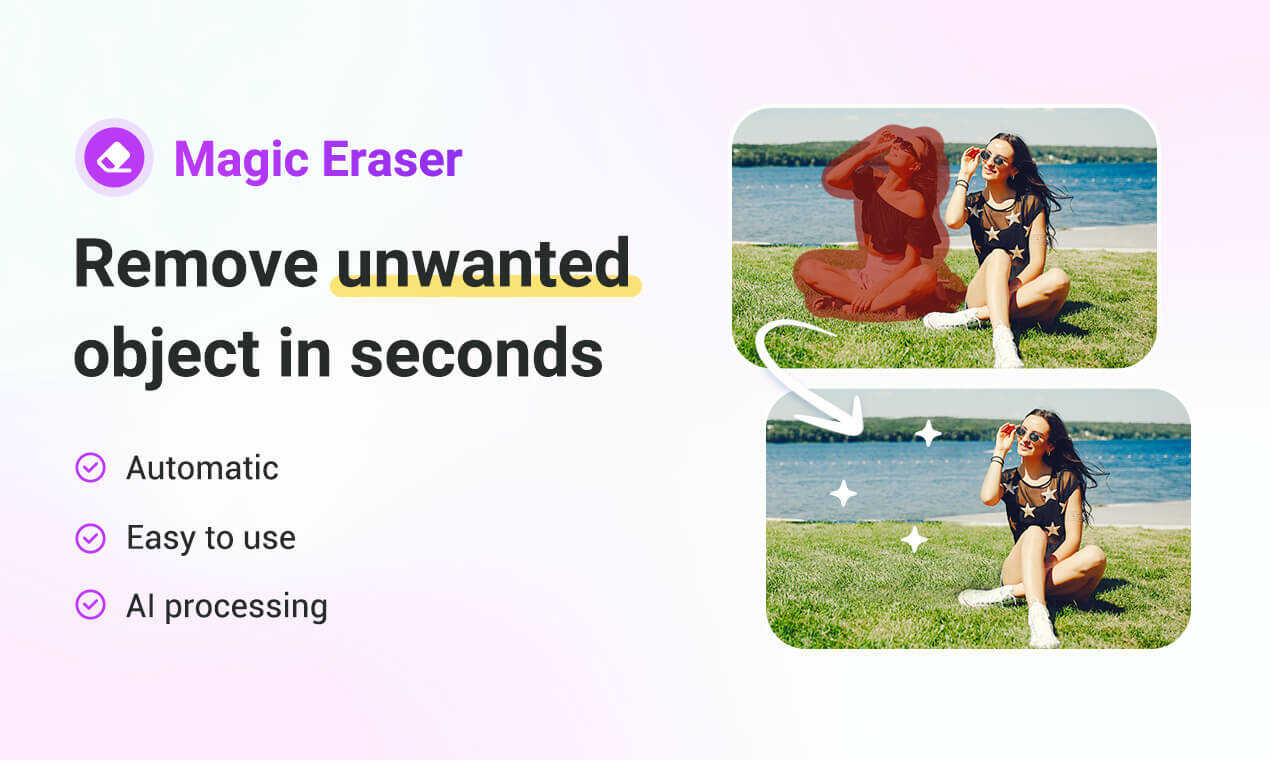 Magic Eraser

Remove unwanted object in seconds

Automatic

Easy to use

AI processing